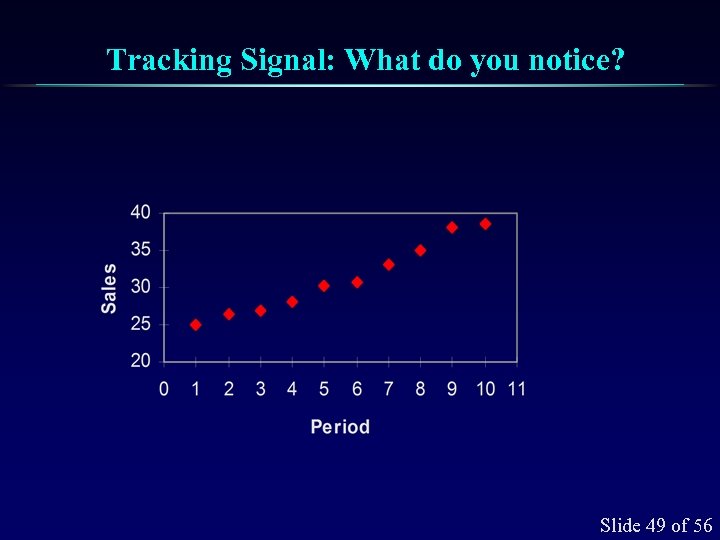 Tracking Signal: What do you notice?

40
35
30
25
20
Sales
0 1 2 3 4 5 6 7 8 9 10 11
Period

Slide 49 of 56